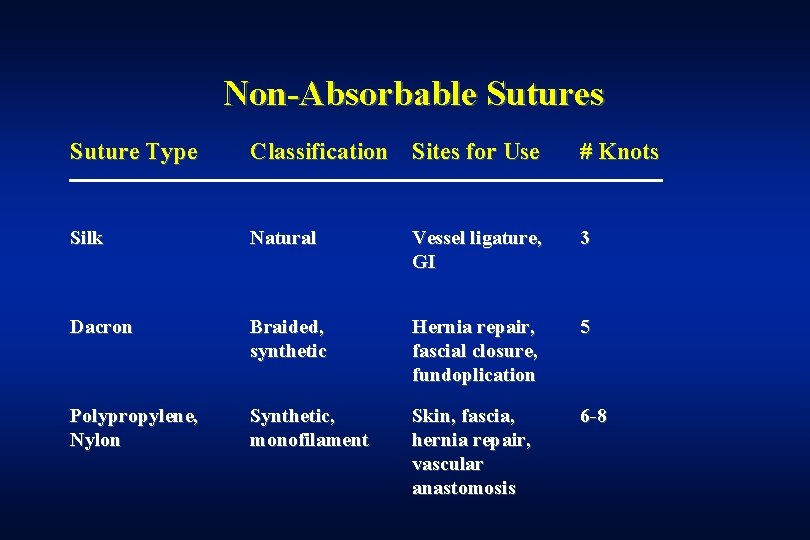 Non-Absorbable Sutures

| Suture Type | Classification | Sites for Use | # Knots |
|---|---|---|---|
| Silk | Natural | Vessel ligature, GI | 3 |
| Dacron | Braided, synthetic | Hernia repair, fascial closure, fundoplication | 5 |
| Polypropylene, Nylon | Synthetic, monofilament | Skin, fascia, hernia repair, vascular anastomosis | 6-8 |